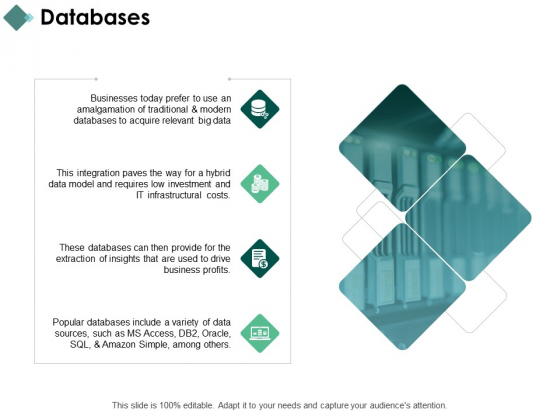 Databases

Businesses today prefer to use an amalgamation of traditional & modern databases to acquire relevant big data

This integration paves the way for a hybrid data model and requires low investment and IT infrastructural costs.

These databases can then provide for the extraction of insights that are used to drive business profits.

Popular databases include a variety of data sources, such as MS Access, DB2, Oracle, SQL, & Amazon Simple, among others.

This slide is 100% editable. Adapt it to your needs and capture your audience's attention.